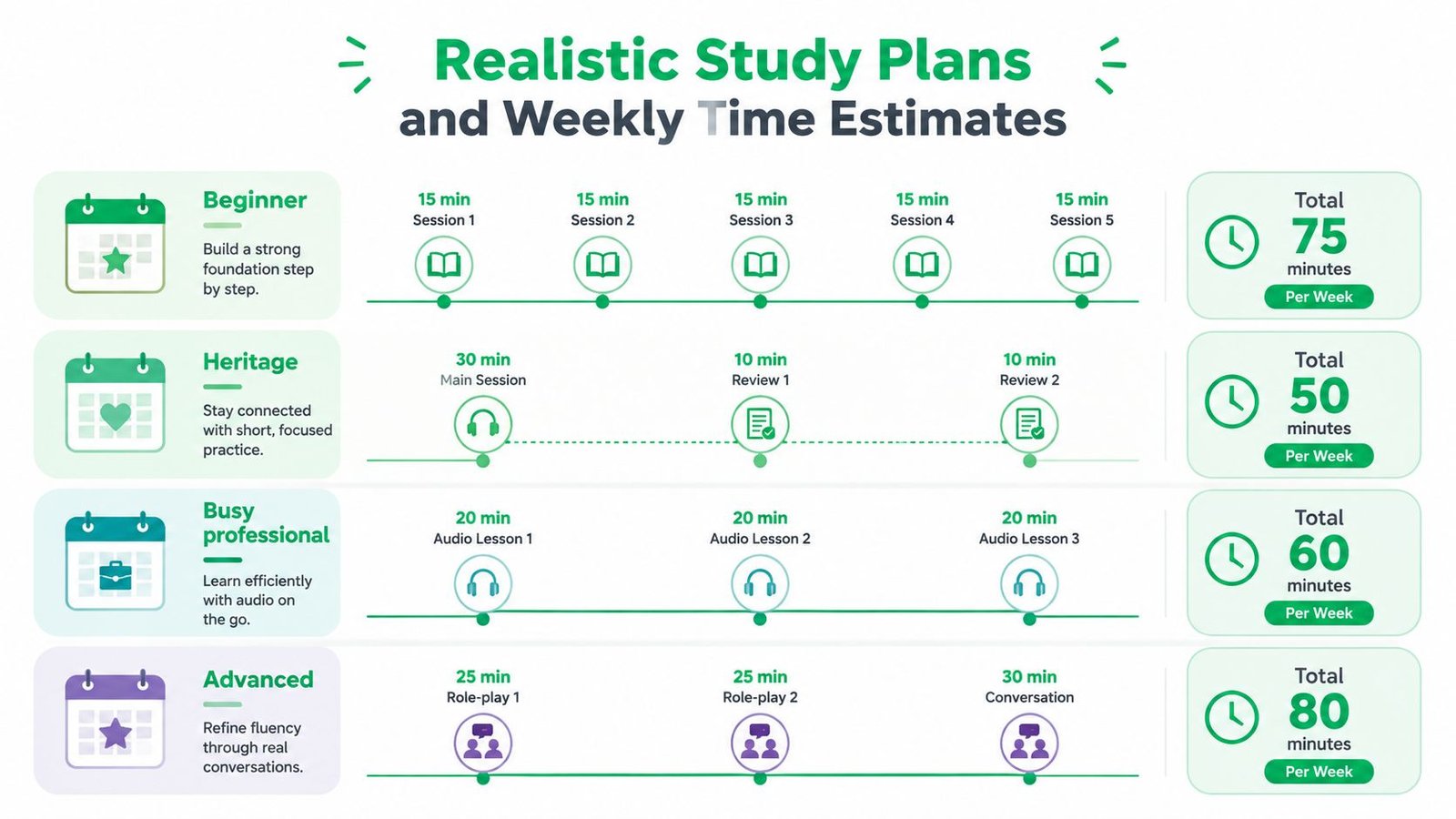 Realistic Study Plans
and Weekly Time Estimates

Beginner
Build a strong foundation step by step.

15 min
Session 1

15 min
Session 2

15 min
Session 3

15 min
Session 4

15 min
Session 5

Total
75
minutes
Per Week

Heritage
Stay connected with short, focused practice.

30 min
Main Session

10 min
Review 1

10 min
Review 2

Total
50
minutes
Per Week

Busy professional
Learn efficiently with audio on the go.

20 min
Audio Lesson 1

20 min
Audio Lesson 2

20 min
Audio Lesson 3

Total
60
minutes
Per Week

Advanced
Refine fluency through real conversations.

25 min
Role-play 1

25 min
Role-play 2

30 min
Conversation

Total
80
minutes
Per Week